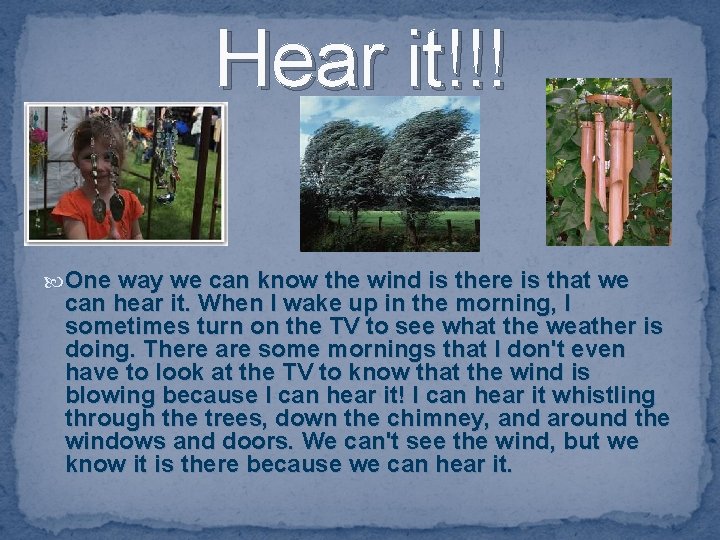 Hear it!!!

One way we can know the wind is there is that we can hear it. When I wake up in the morning, I sometimes turn on the TV to see what the weather is doing. There are some mornings that I don't even have to look at the TV to know that the wind is blowing because I can hear it! I can hear it whistling through the trees, down the chimney, and around the windows and doors. We can't see the wind, but we know it is there because we can hear it.